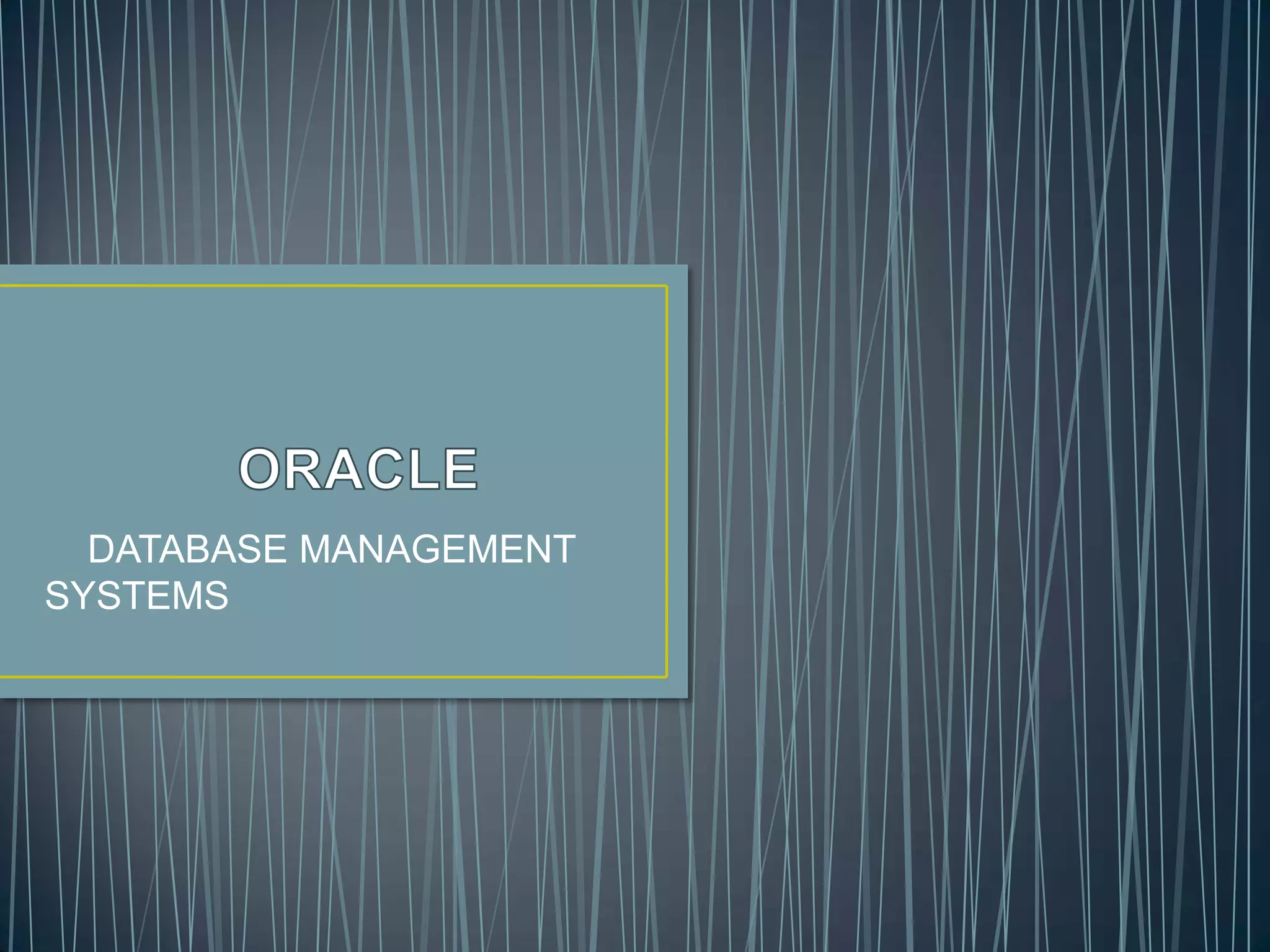 ORACLE

DATABASE MANAGEMENT SYSTEMS